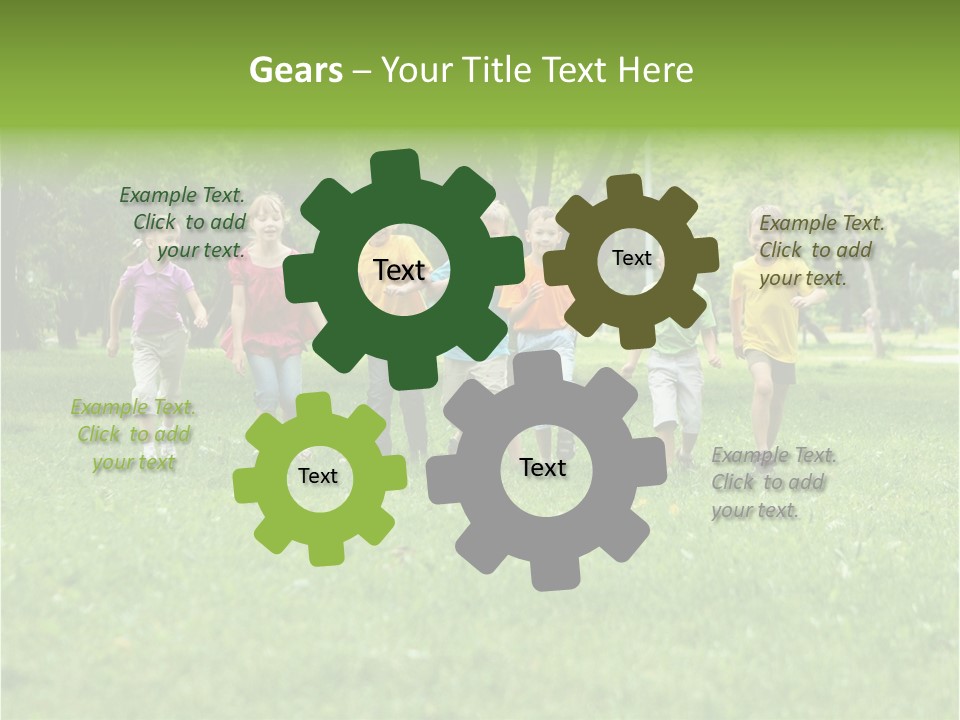 Gears – Your Title Text Here

Example Text. Click to add your text.

Text

Text

Example Text. Click to add your text.

Example Text. Click to add your text

Text

Text

Example Text. Click to add your text.